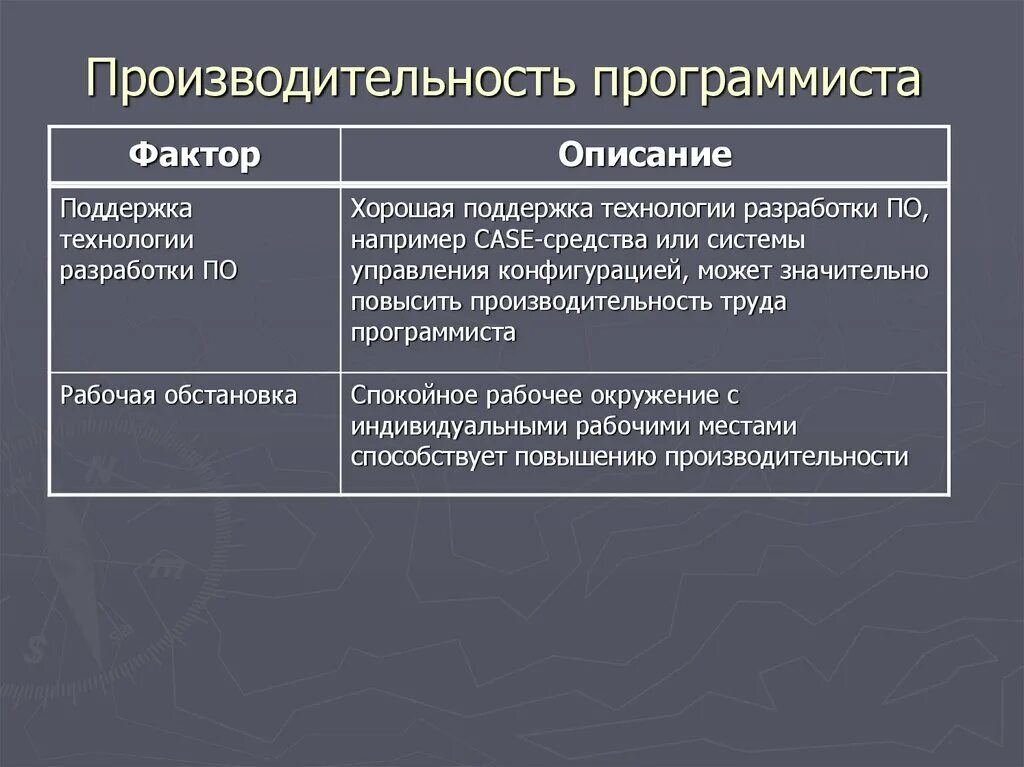 Производительность программиста

| Фактор | Описание |
|---|---|
| Поддержка технологии разработки ПО | Хорошая поддержка технологии разработки ПО, например CASE-средства или системы управления конфигурацией, может значительно повысить производительность труда программиста |
| Рабочая обстановка | Спокойное рабочее окружение с индивидуальными рабочими местами способствует повышению производительности |